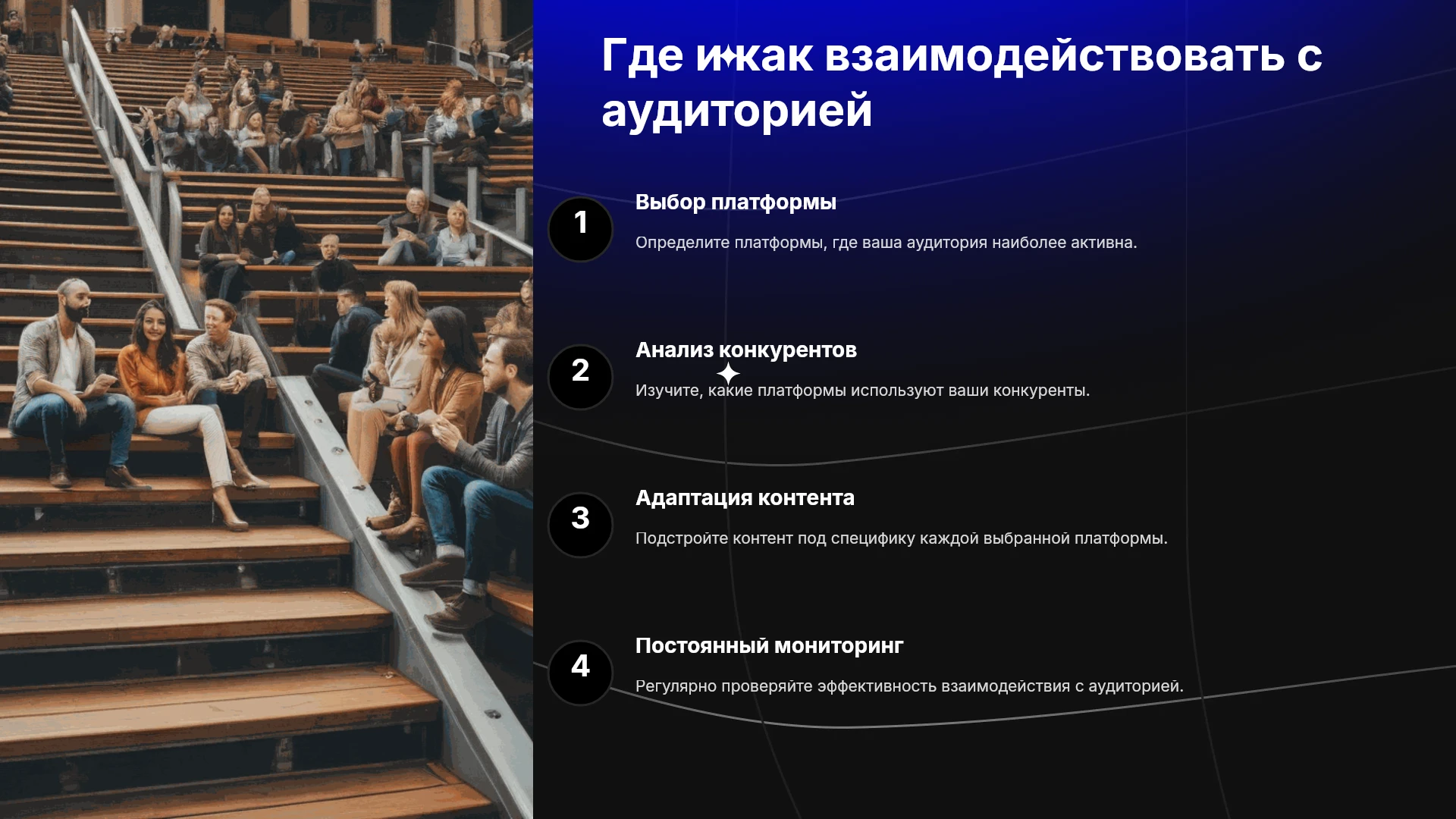 Где и как взаимодействовать с аудиторией

1
Выбор платформы
Определите платформы, где ваша аудитория наиболее активна.

2
Анализ конкурентов
Изучите, какие платформы используют ваши конкуренты.

3
Адаптация контента
Подстройте контент под специфику каждой выбранной платформы.

4
Постоянный мониторинг
Регулярно проверяйте эффективность взаимодействия с аудиторией.